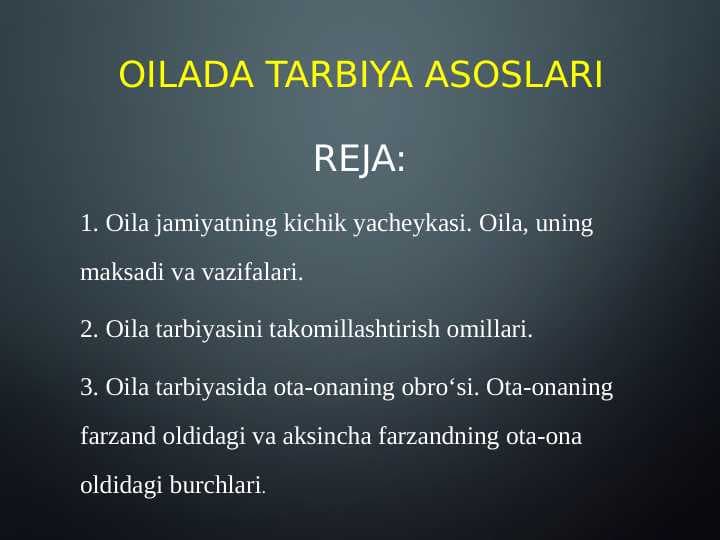 OILADA TARBIYA ASOSLARI

REJA:

1. Oila jamiyatning kichik yacheykasi. Oila, uning maksadi va vazifalari.

2. Oila tarbiyasini takomillashtirish omillari.

3. Oila tarbiyasida ota-onaning obro‘si. Ota-onaning farzand oldidagi va aksincha farzandning ota-ona oldidagi burchlari.